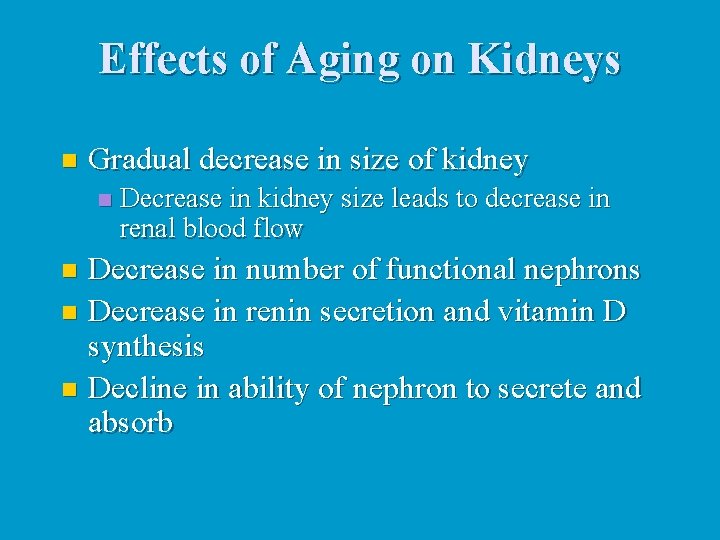 Effects of Aging on Kidneys

- Gradual decrease in size of kidney
  - Decrease in kidney size leads to decrease in renal blood flow
- Decrease in number of functional nephrons
- Decrease in renin secretion and vitamin D synthesis
- Decline in ability of nephron to secrete and absorb